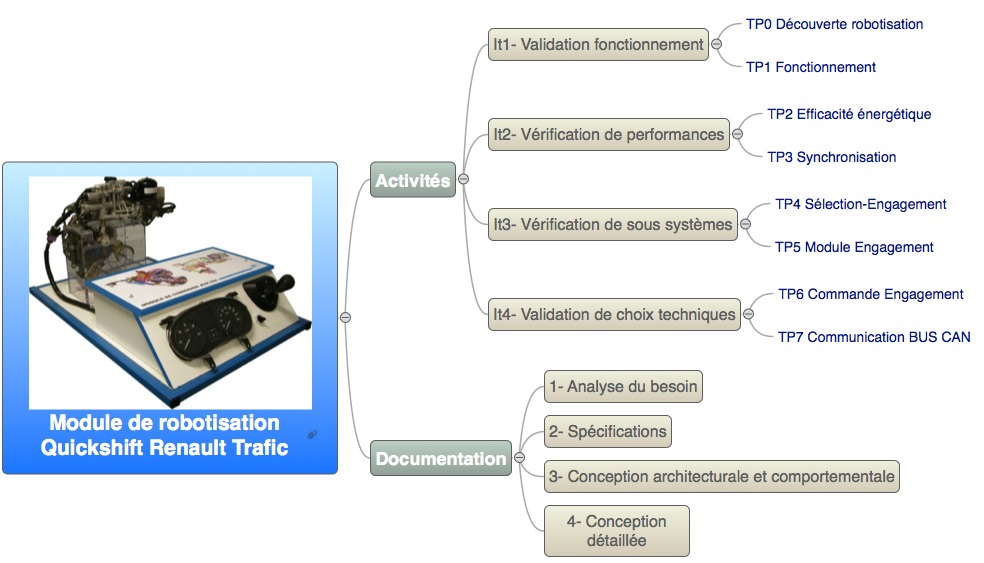 Module de robotisation
Quickshift Renault Trafic

Activités

It1- Validation fonctionnement

TP0 Découverte robotisation

TP1 Fonctionnement

It2- Vérification de performances

TP2 Efficacité énergétique

TP3 Synchronisation

It3- Vérification de sous systèmes

TP4 Sélection-Engagement

TP5 Module Engagement

It4- Validation de choix techniques

TP6 Commande Engagement

TP7 Communication BUS CAN

Documentation

1- Analyse du besoin

2- Spécifications

3- Conception architecturale et comportementale

4- Conception détaillée